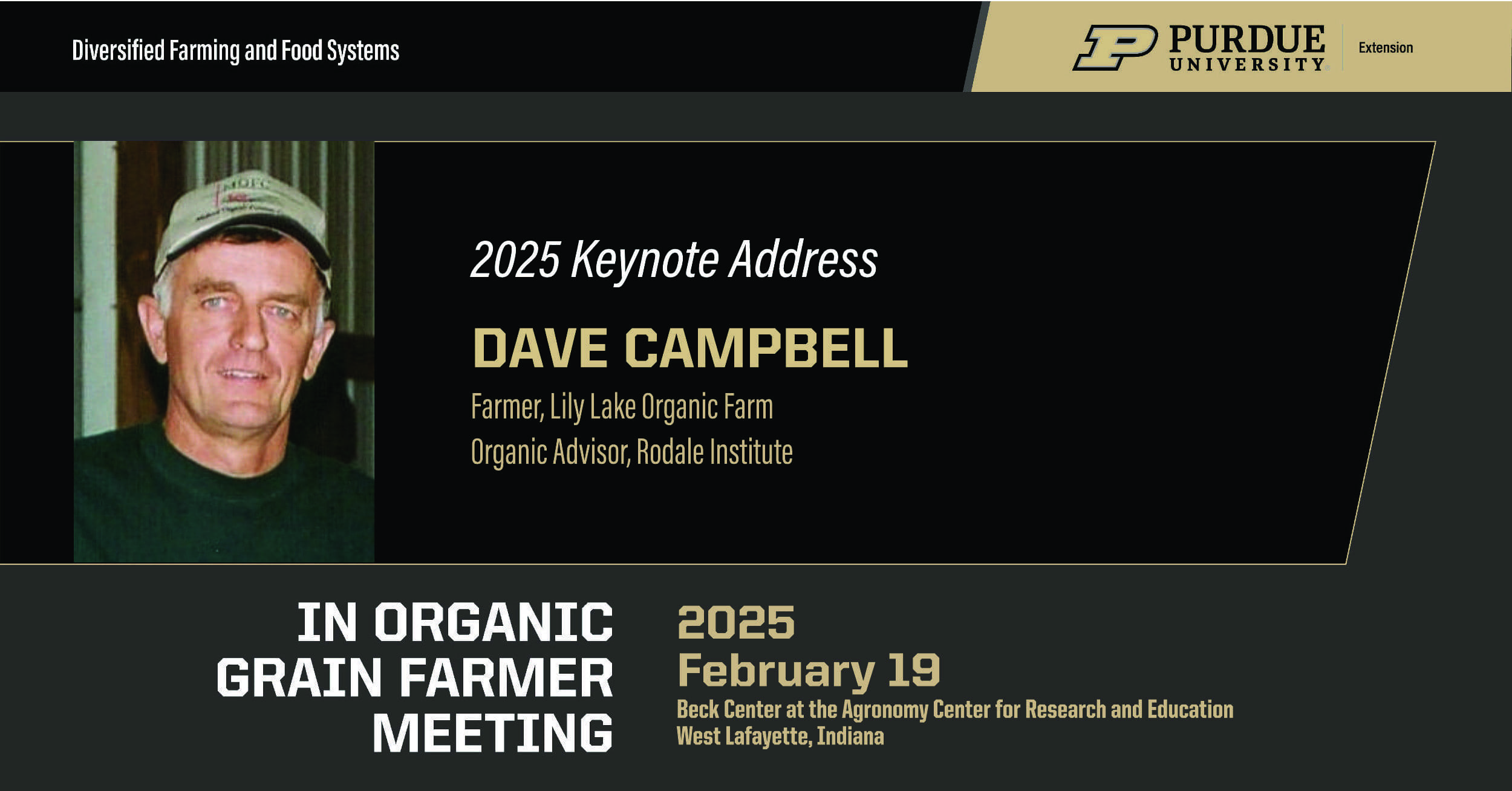 Diversified Farming and Food Systems

PURDUE UNIVERSITY

Extension

2025 Keynote Address

DAVE CAMPBELL

Farmer, Lily Lake Organic Farm

Organic Advisor, Rodale Institute

IN ORGANIC GRAIN FARMER MEETING

2025

February 19

Beck Center at the Agronomy Center for Research and Education

West Lafayette, Indiana